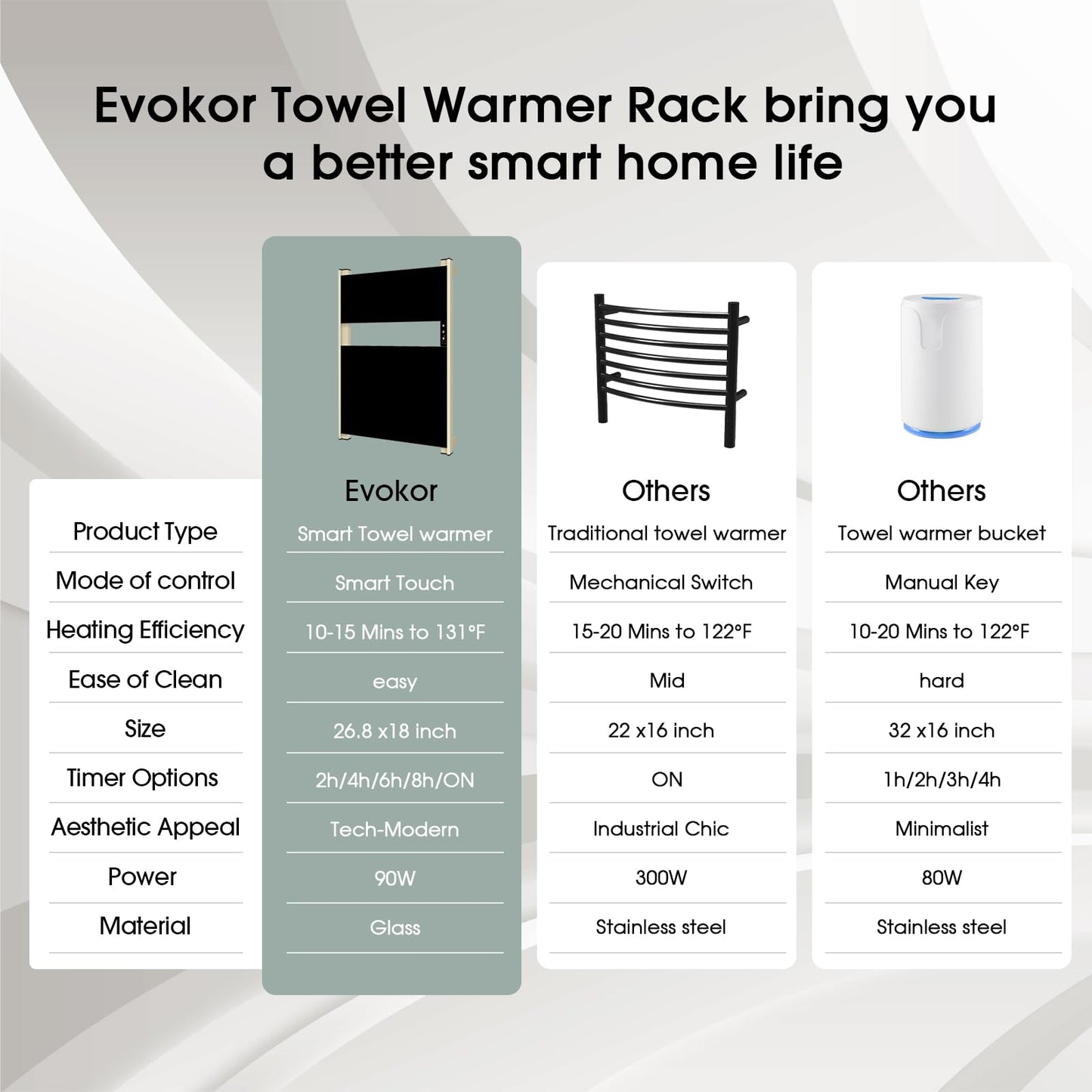 Evokor Towel Warmer Rack bring you a better smart home life

| | Evokor | Others | Others |
|---|---|---|---|
| Product Type | Smart Towel warmer | Traditional towel warmer | Towel warmer bucket |
| Mode of control | Smart Touch | Mechanical Switch | Manual Key |
| Heating Efficiency | 10-15 Mins to 131°F | 15-20 Mins to 122°F | 10-20 Mins to 122°F |
| Ease of Clean | easy | Mid | hard |
| Size | 26.8 x18 inch | 22 x16 inch | 32 x16 inch |
| Timer Options | 2h/4h/6h/8h/ON | ON | 1h/2h/3h/4h |
| Aesthetic Appeal | Tech-Modern | Industrial Chic | Minimalist |
| Power | 90W | 300W | 80W |
| Material | Glass | Stainless steel | Stainless steel |